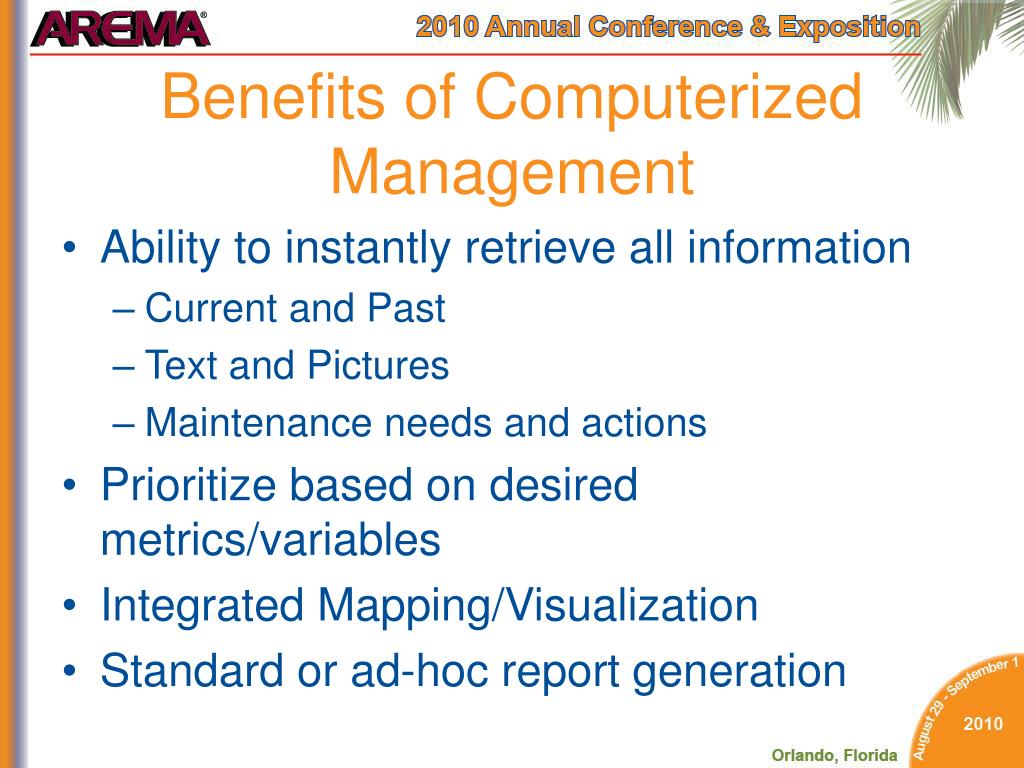 AREMA®

2010 Annual Conference & Exposition

Benefits of Computerized Management

• Ability to instantly retrieve all information
– Current and Past
– Text and Pictures
– Maintenance needs and actions
• Prioritize based on desired metrics/variables
• Integrated Mapping/Visualization
• Standard or ad-hoc report generation

August 29 - September 1
2010

Orlando, Florida